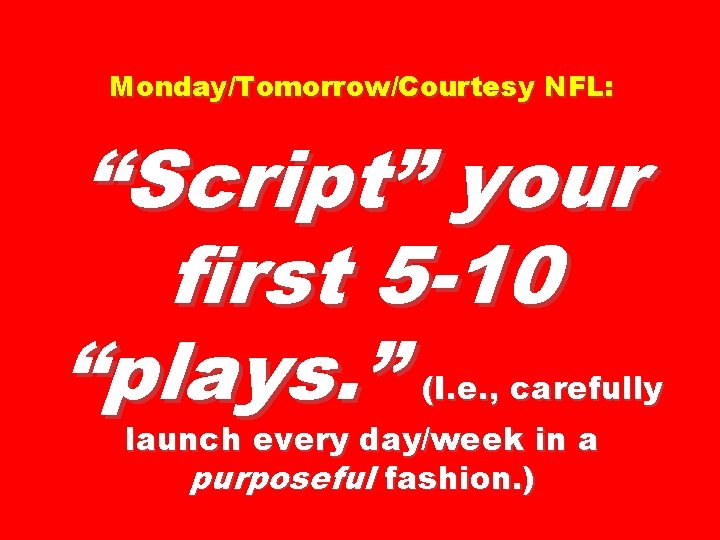 Monday/Tomorrow/Courtesy NFL:

“Script” your first 5-10 “plays.” (I.e., carefully launch every day/week in a purposeful fashion.)